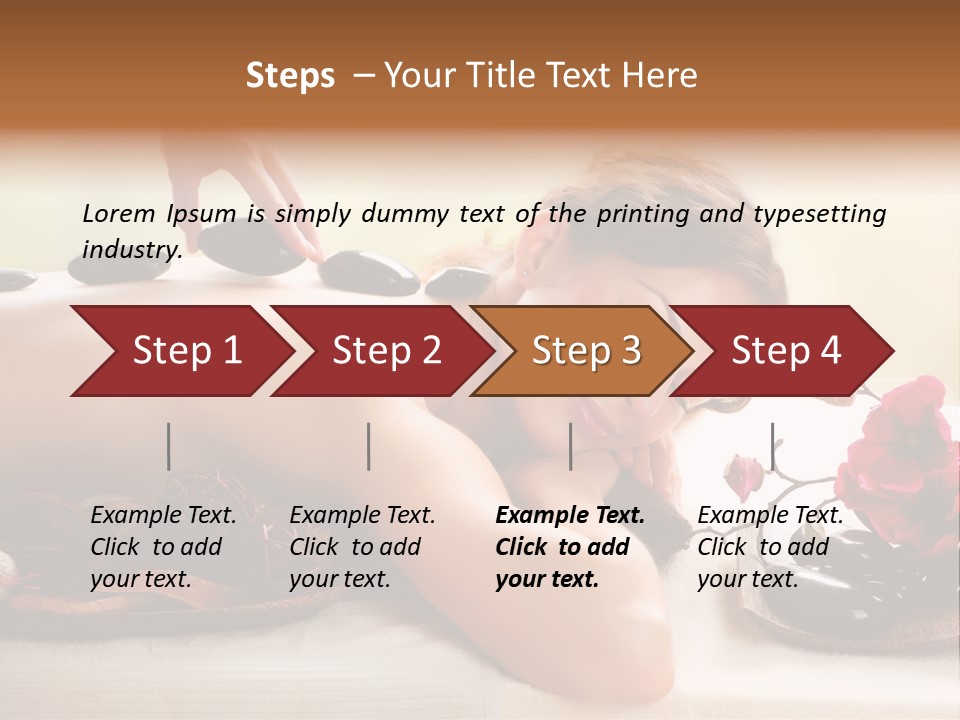 Steps – Your Title Text Here

Lorem Ipsum is simply dummy text of the printing and typesetting industry.

Step 1

Step 2

Step 3

Step 4

Example Text. Click to add your text.

Example Text. Click to add your text.

Example Text. Click to add your text.

Example Text. Click to add your text.